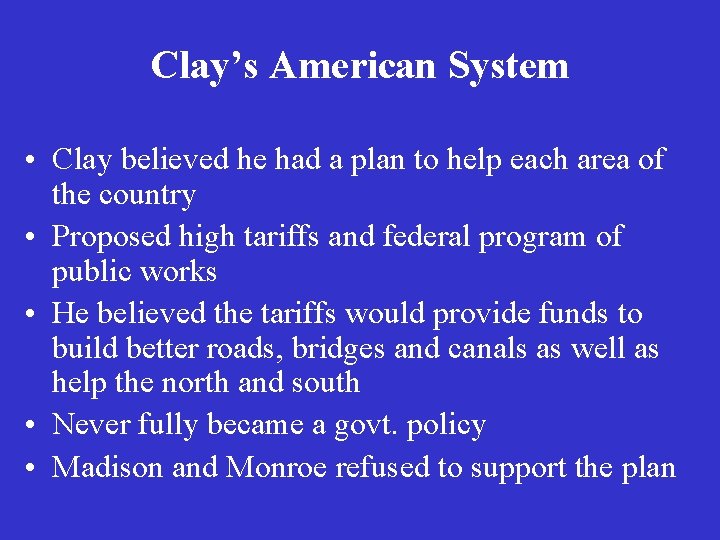 Clay’s American System

• Clay believed he had a plan to help each area of the country
• Proposed high tariffs and federal program of public works
• He believed the tariffs would provide funds to build better roads, bridges and canals as well as help the north and south
• Never fully became a govt. policy
• Madison and Monroe refused to support the plan